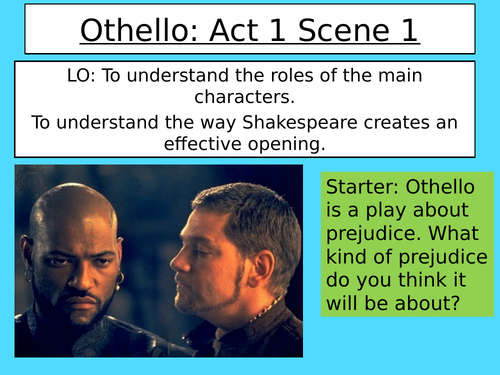 Othello: Act 1 Scene 1

LO: To understand the roles of the main characters.

To understand the way Shakespeare creates an effective opening.

Starter: Othello is a play about prejudice. What kind of prejudice do you think it will be about?